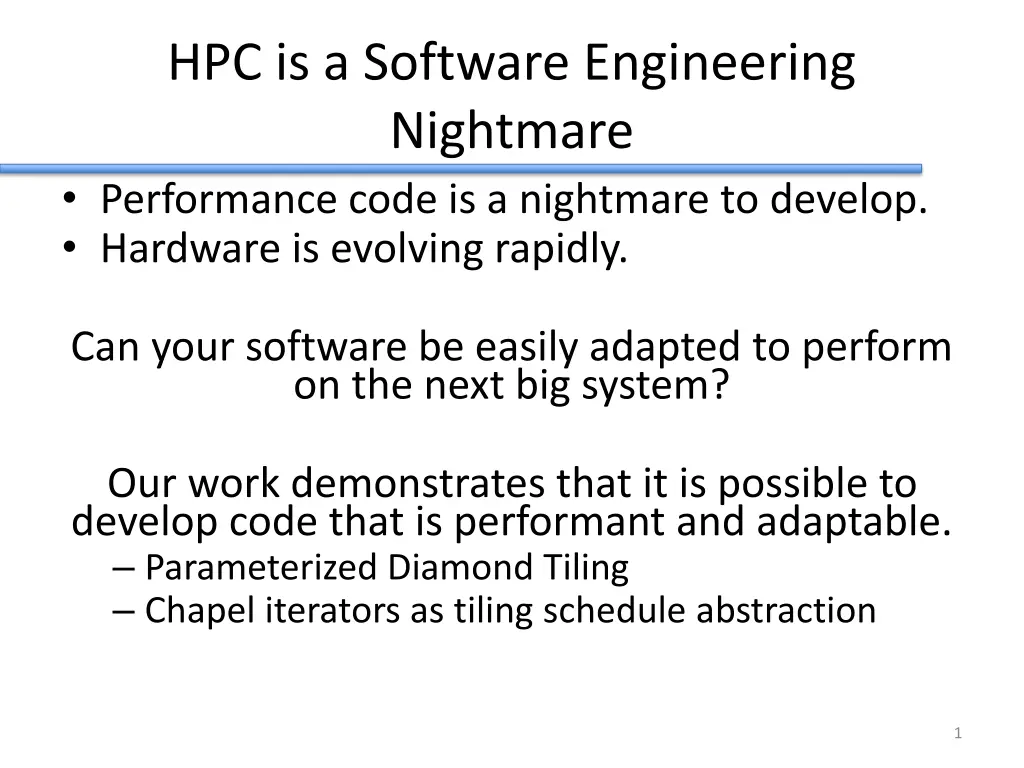 HPC is a Software Engineering Nightmare

• Performance code is a nightmare to develop.
• Hardware is evolving rapidly.

Can your software be easily adapted to perform on the next big system?

Our work demonstrates that it is possible to develop code that is performant and adaptable.
– Parameterized Diamond Tiling
– Chapel iterators as tiling schedule abstraction

1